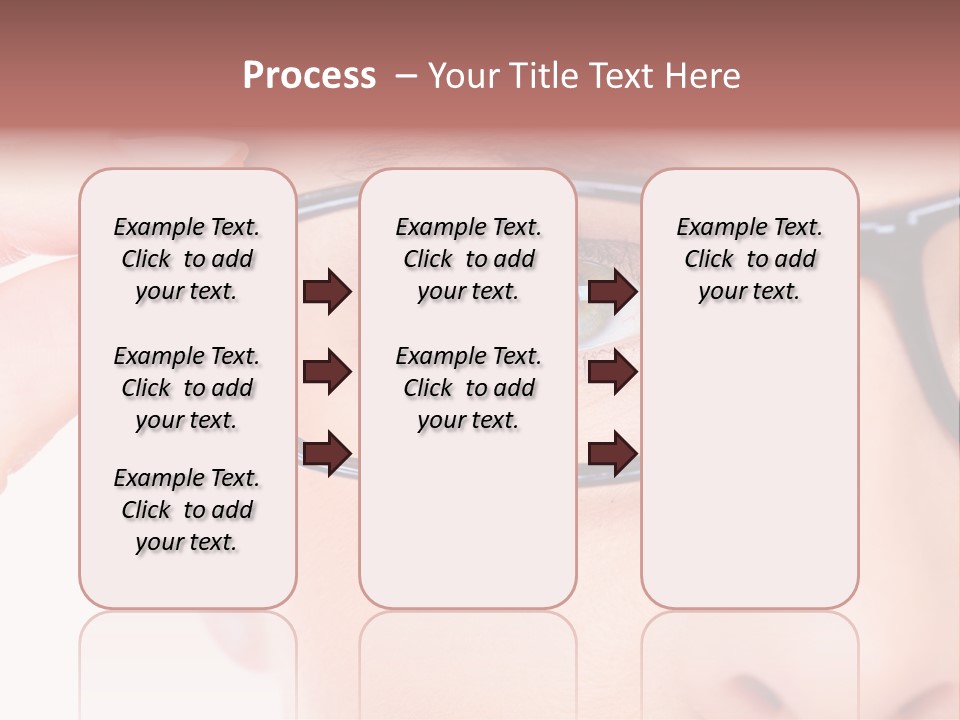 Process – Your Title Text Here

Example Text. Click to add your text.

Example Text. Click to add your text.

Example Text. Click to add your text.

Example Text. Click to add your text.

Example Text. Click to add your text.

Example Text. Click to add your text.